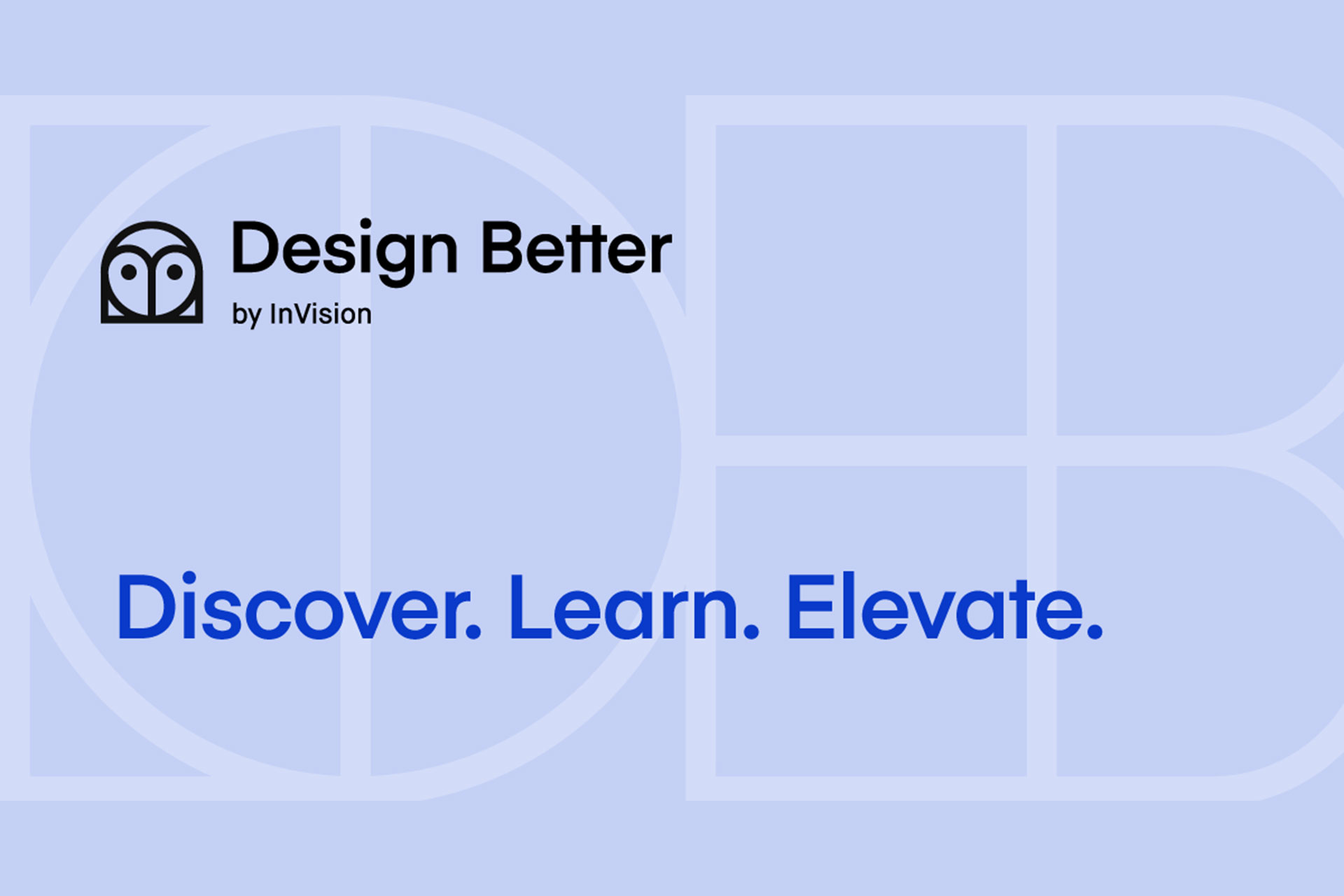 Design Better
by InVision

Discover. Learn. Elevate.